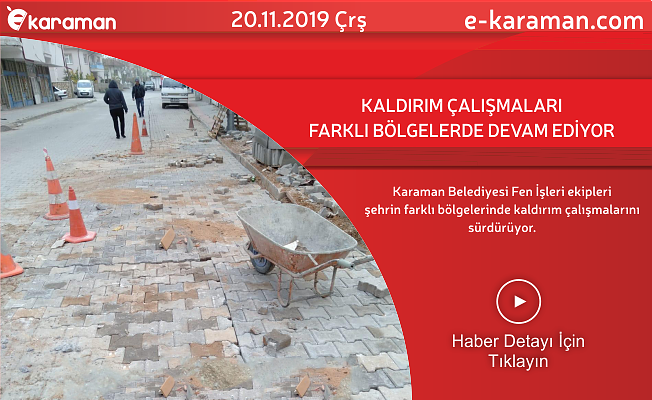 e karaman

20.11.2019 Çrş

e-karaman.com

KALDIRIM ÇALIŞMALARI FARKLI BÖLGELERDE DEVAM EDİYOR

Karaman Belediyesi Fen İşleri ekipleri şehrin farklı bölgelerinde kaldırım çalışmalarını sürdürüyor.

Haber Detayı İçin Tıklayın